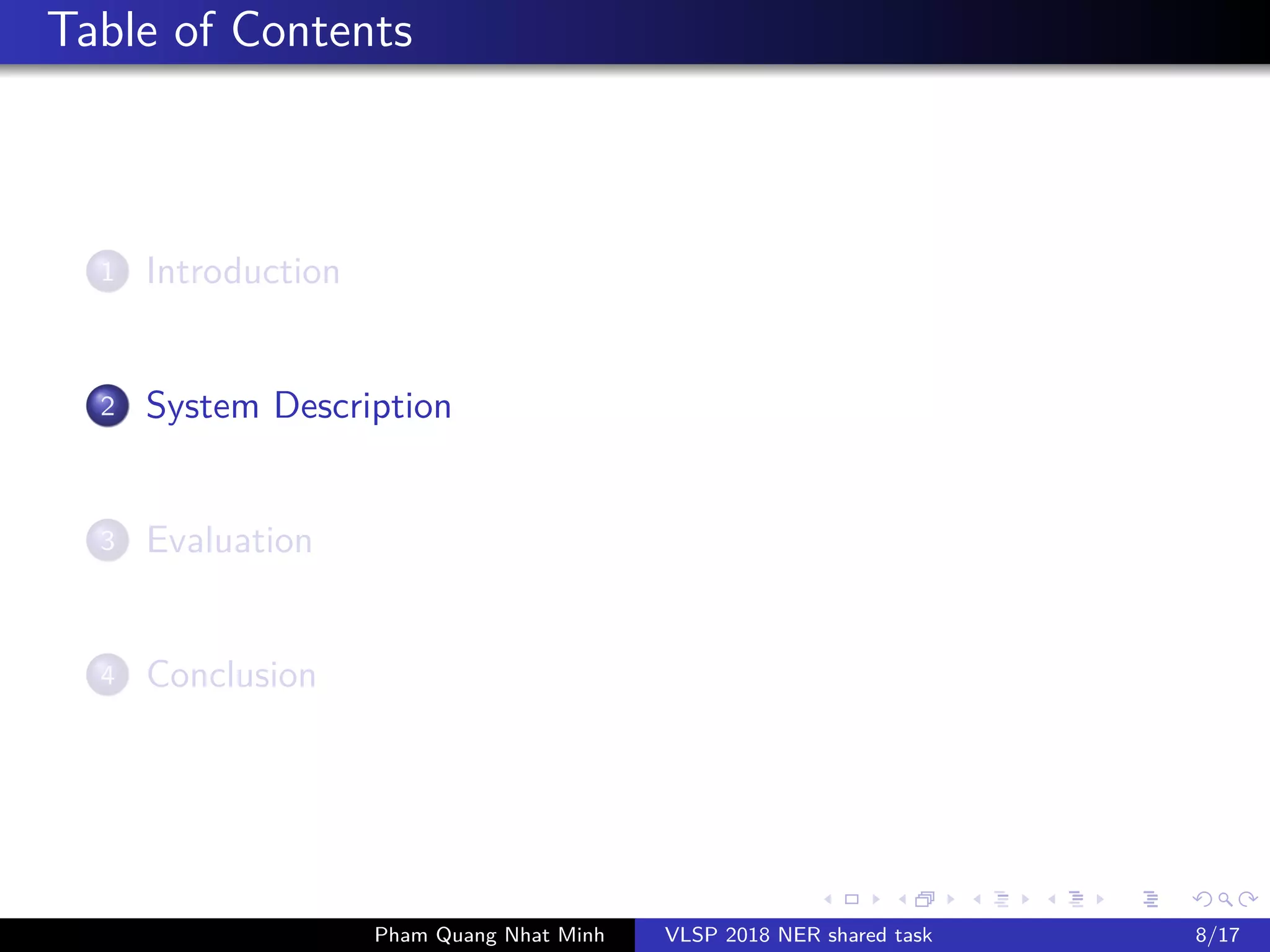 Table of Contents

1 Introduction

2 System Description

3 Evaluation

4 Conclusion

Pham Quang Nhat Minh VLSP 2018 NER shared task 8/17